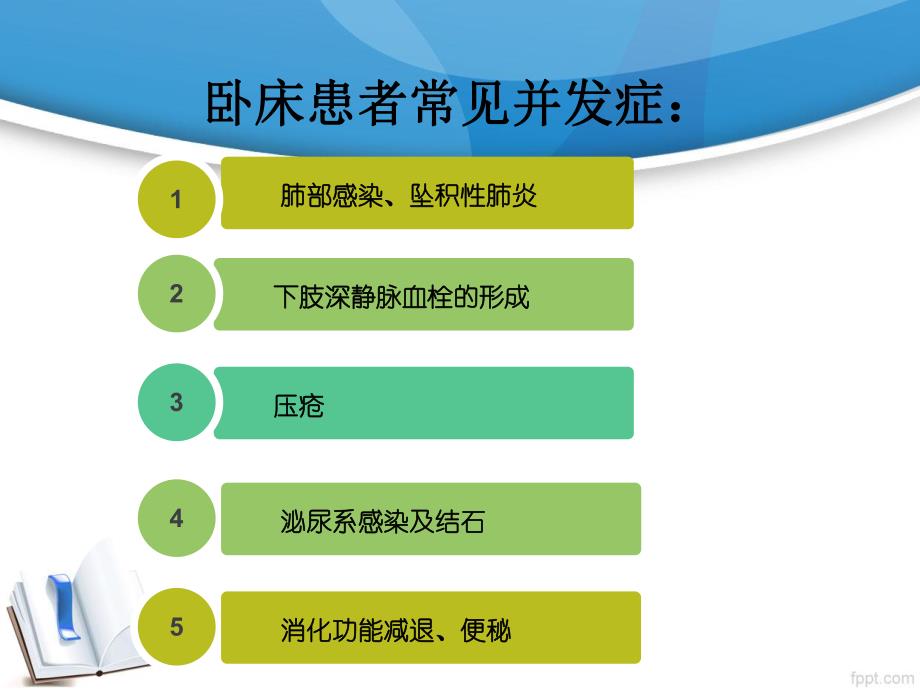 卧床患者常见并发症：

1 肺部感染、坠积性肺炎

2 下肢深静脉血栓的形成

3 压疮

4 泌尿系感染及结石

5 消化功能减退、便秘

fppt.com